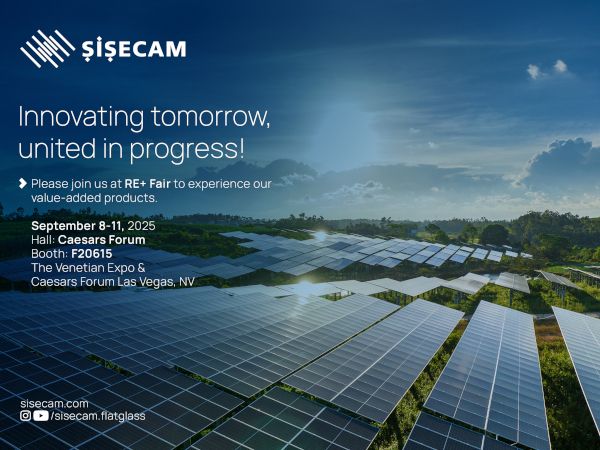 ŞİŞECAM

Innovating tomorrow, united in progress!

Please join us at RE+ Fair to experience our value-added products.

September 8-11, 2025
Hall: Caesars Forum
Booth: F20615
The Venetian Expo & Caesars Forum Las Vegas, NV

sisecam.com
/sisecam.flatglass